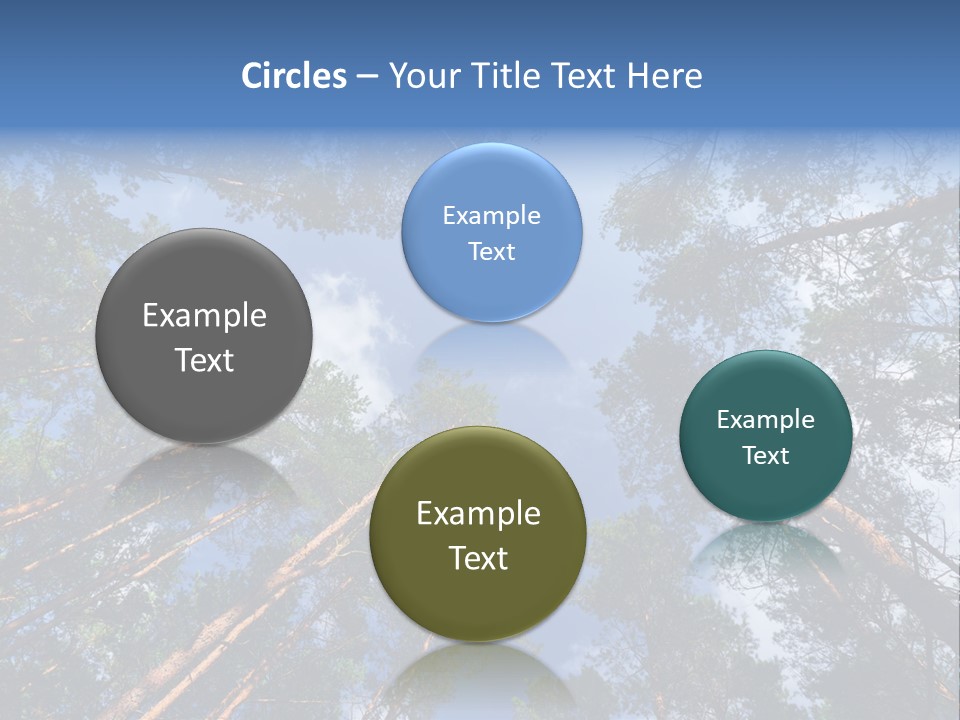 Circles – Your Title Text Here

Example Text

Example Text

Example Text

Example Text